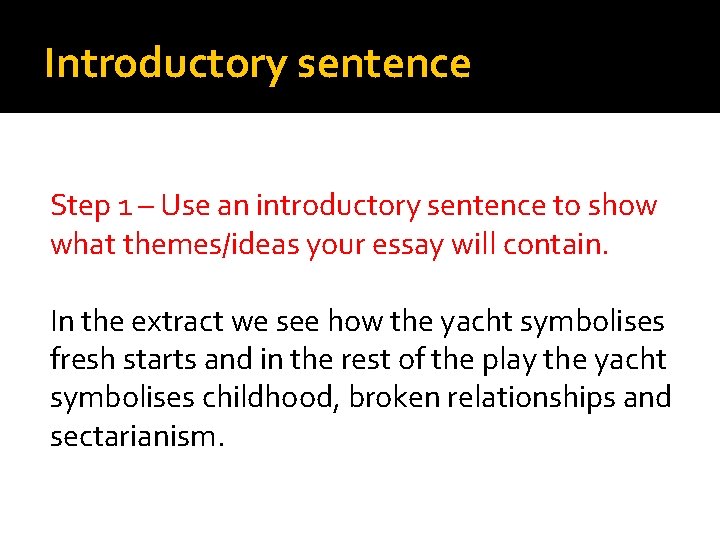 Introductory sentence

Step 1 – Use an introductory sentence to show what themes/ideas your essay will contain.

In the extract we see how the yacht symbolises fresh starts and in the rest of the play the yacht symbolises childhood, broken relationships and sectarianism.